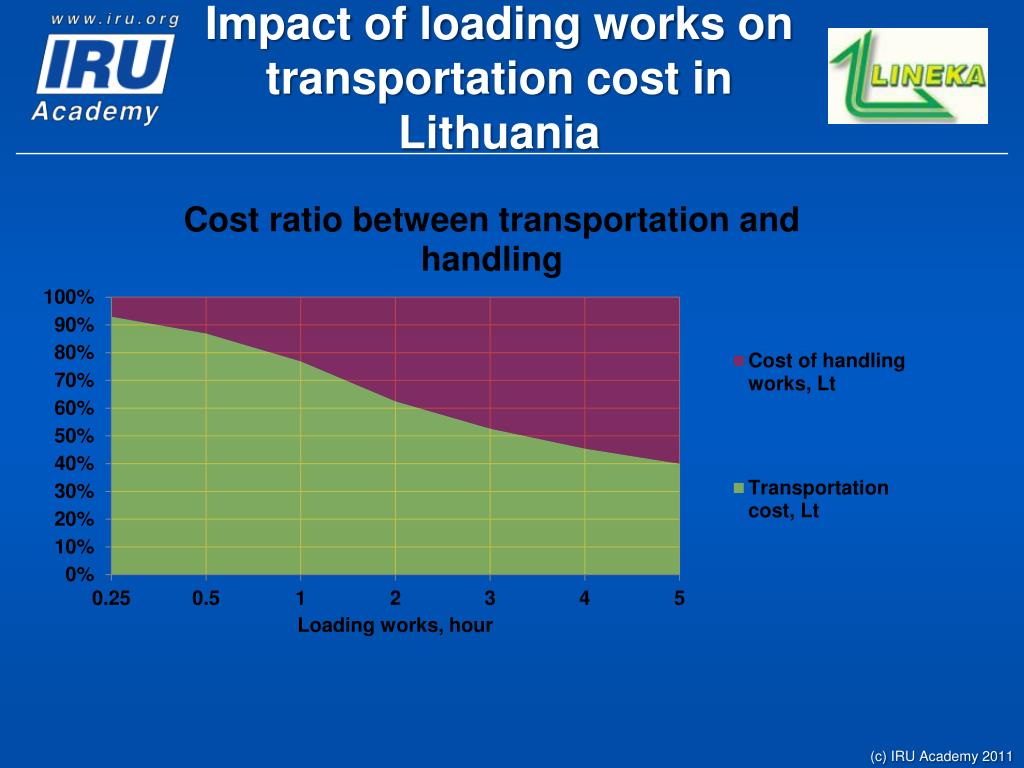 www.iru.org
IRU
Academy

Impact of loading works on transportation cost in Lithuania

LINEKA

Cost ratio between transportation and handling

100%
90%
80%
70%
60%
50%
40%
30%
20%
10%
0%

0.25
0.5
1
2
3
4
5

Loading works, hour

Cost of handling works, Lt

Transportation cost, Lt

(c) IRU Academy 2011